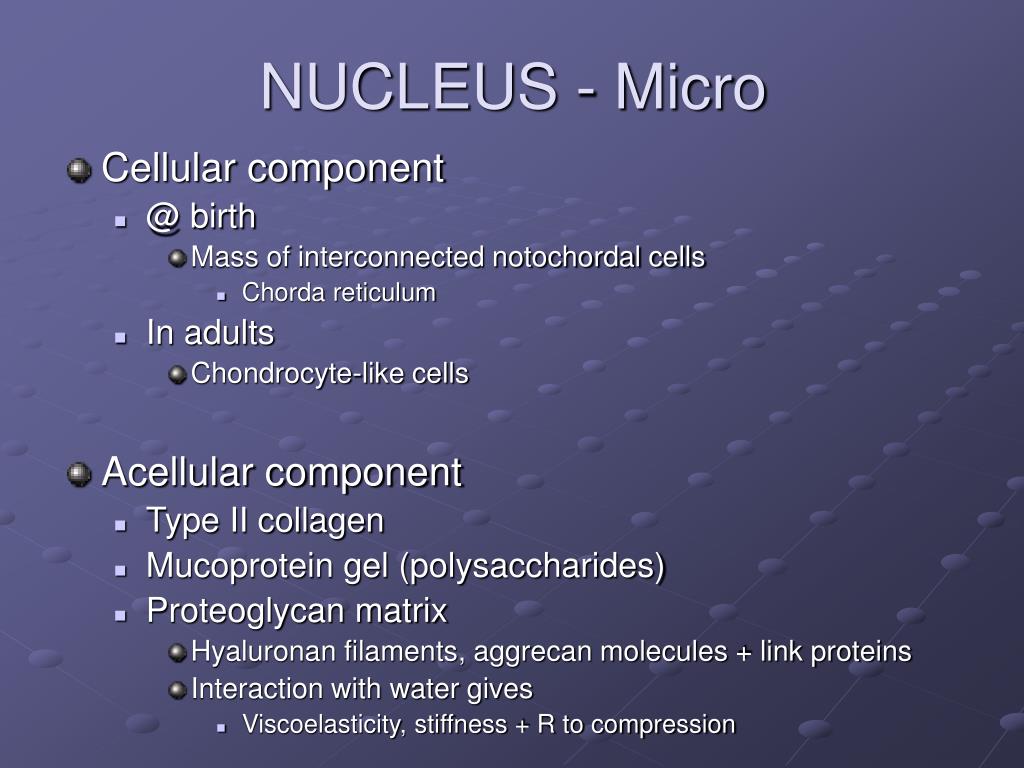 NUCLEUS - Micro

Cellular component
@ birth
Mass of interconnected notochordal cells
Chorda reticulum
In adults
Chondrocyte-like cells

Acellular component
Type II collagen
Mucoprotein gel (polysaccharides)
Proteoglycan matrix
Hyaluronan filaments, aggrecan molecules + link proteins
Interaction with water gives
Viscoelasticity, stiffness + R to compression